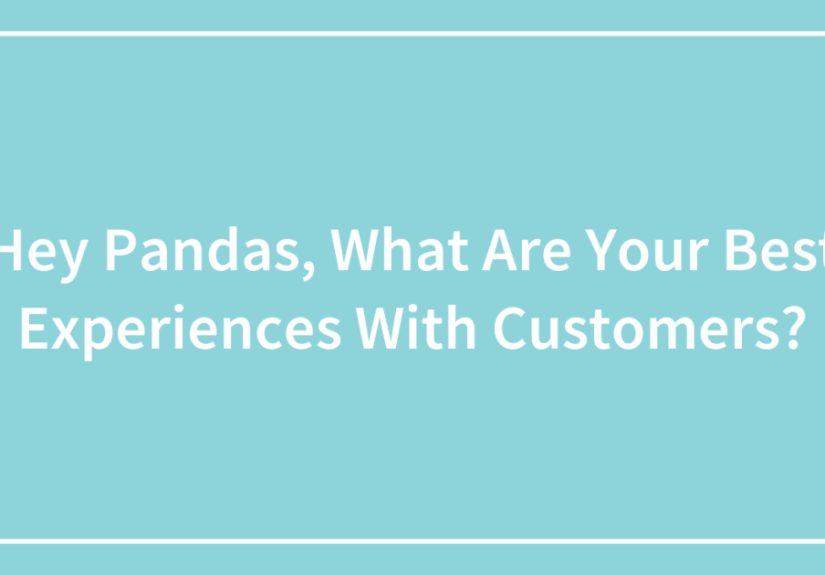 Hey Pandas, What Are Your Best Experiences With Customers?